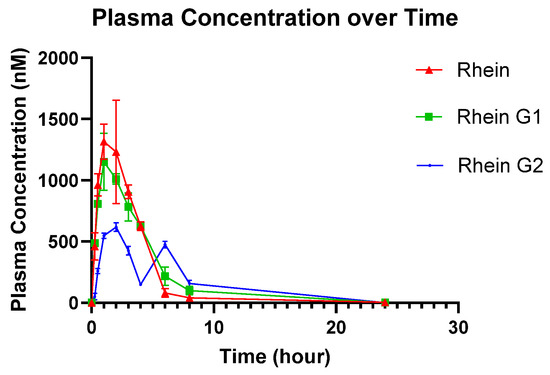 Plasma Concentration over Time

Plasma Concentration (nM)

2000
1500
1000
500
0

0
10
20
30

Time (hour)

Rhein
Rhein G1
Rhein G2